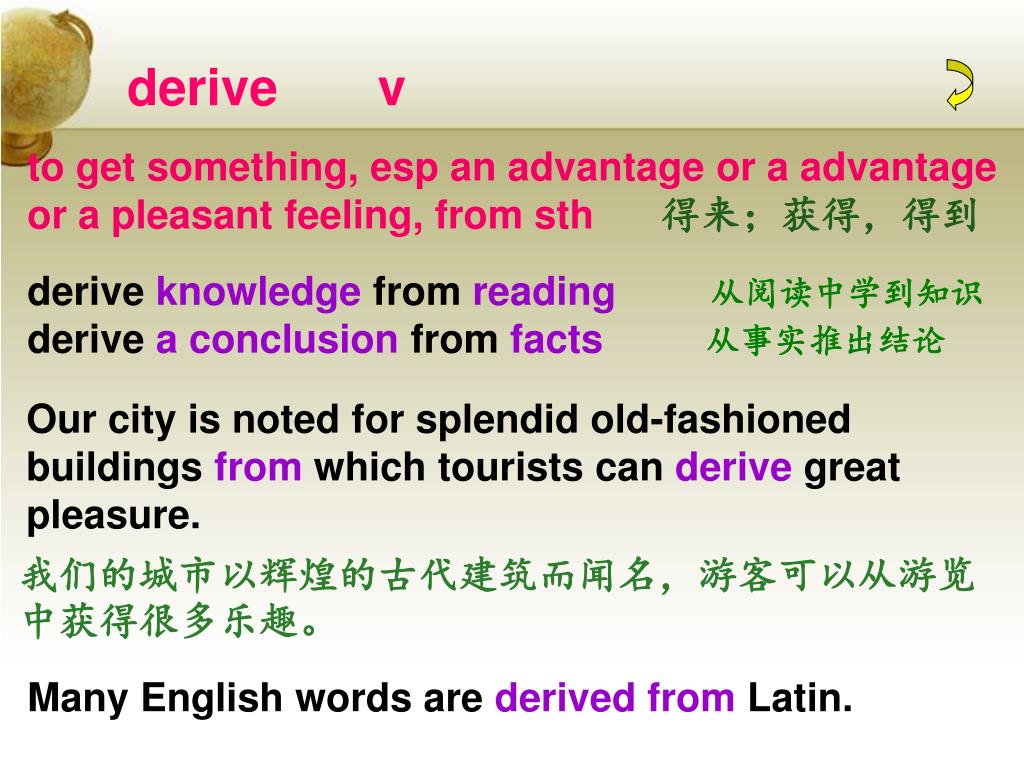 derive v

to get something, esp an advantage or a advantage or a pleasant feeling, from sth 得来；获得，得到

derive knowledge from reading 从阅读中学到知识
derive a conclusion from facts 从事实推出结论

Our city is noted for splendid old-fashioned buildings from which tourists can derive great pleasure.

我们的城市以辉煌的古代建筑而闻名，游客可以从游览中获得很多乐趣。

Many English words are derived from Latin.